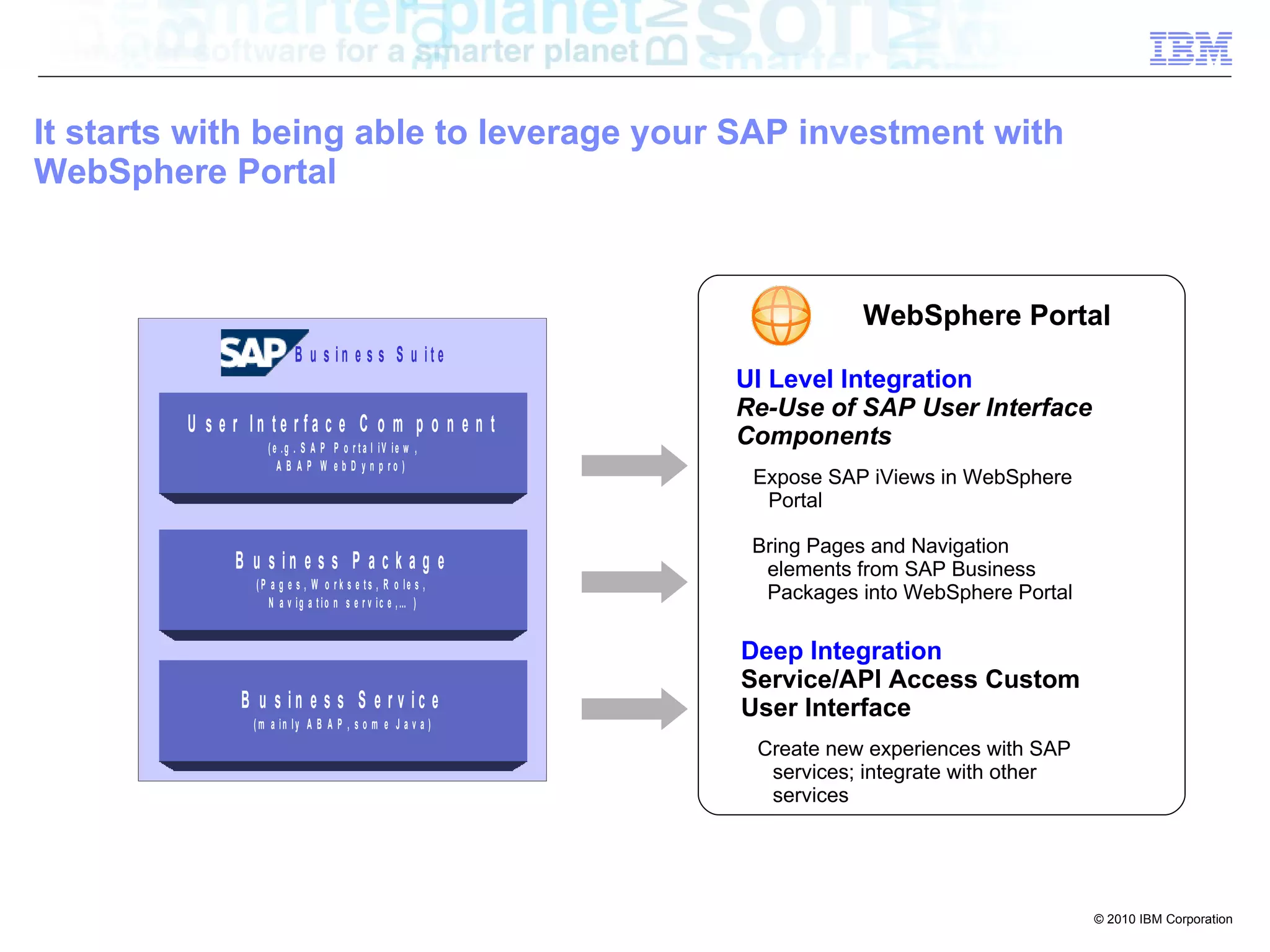 software for a smarter planet

IBM

It starts with being able to leverage your SAP investment with WebSphere Portal

SAP Business Suite

User Interface Component
(e.g. SAP Portal iView, ABAP WebDynpro)

Business Package
(Pages, Worksets, Roles, Navigation service,… )

Business Service
(mainly ABAP, some Java)

WebSphere Portal

UI Level Integration
Re-Use of SAP User Interface Components

Expose SAP iViews in WebSphere Portal

Bring Pages and Navigation elements from SAP Business Packages into WebSphere Portal

Deep Integration
Service/API Access Custom User Interface

Create new experiences with SAP services; integrate with other services

© 2010 IBM Corporation